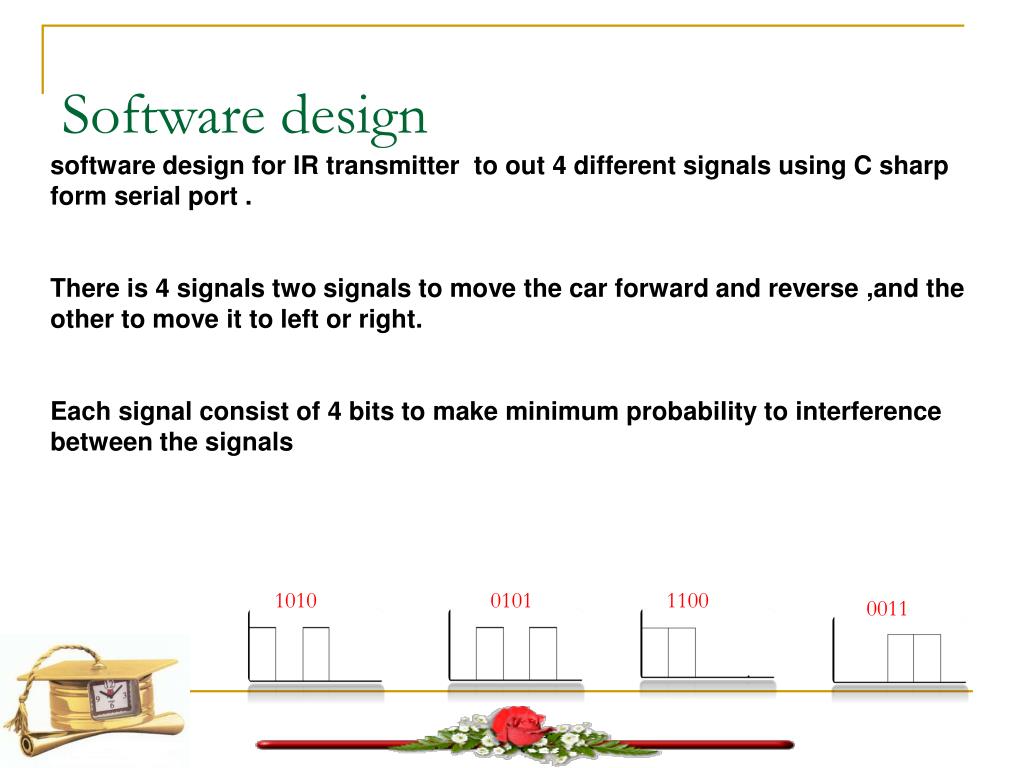 Software design

software design for IR transmitter to out 4 different signals using C sharp form serial port .

There is 4 signals two signals to move the car forward and reverse ,and the other to move it to left or right.

Each signal consist of 4 bits to make minimum probability to interference between the signals

1010

0101

1100

0011